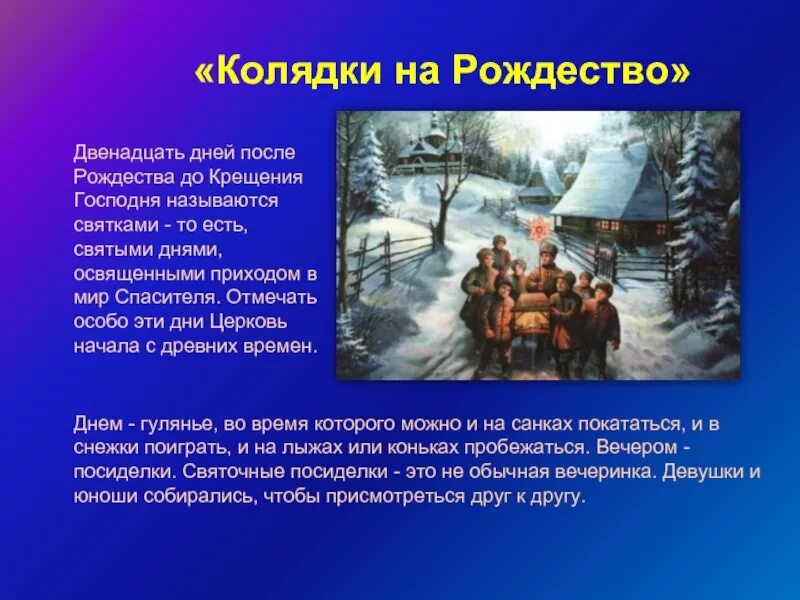 «Колядки на Рождество»

Двенадцать дней после Рождества до Крещения Господня называются святками - то есть, святыми днями, освященными приходом в мир Спасителя. Отмечать особо эти дни Церковь начала с древних времен.

Днем - гулянье, во время которого можно и на санках покататься, и в снежки поиграть, и на лыжах или коньках пробежаться. Вечером - посиделки. Святочные посиделки - это не обычная вечеринка. Девушки и юноши собирались, чтобы присмотреться друг к другу.